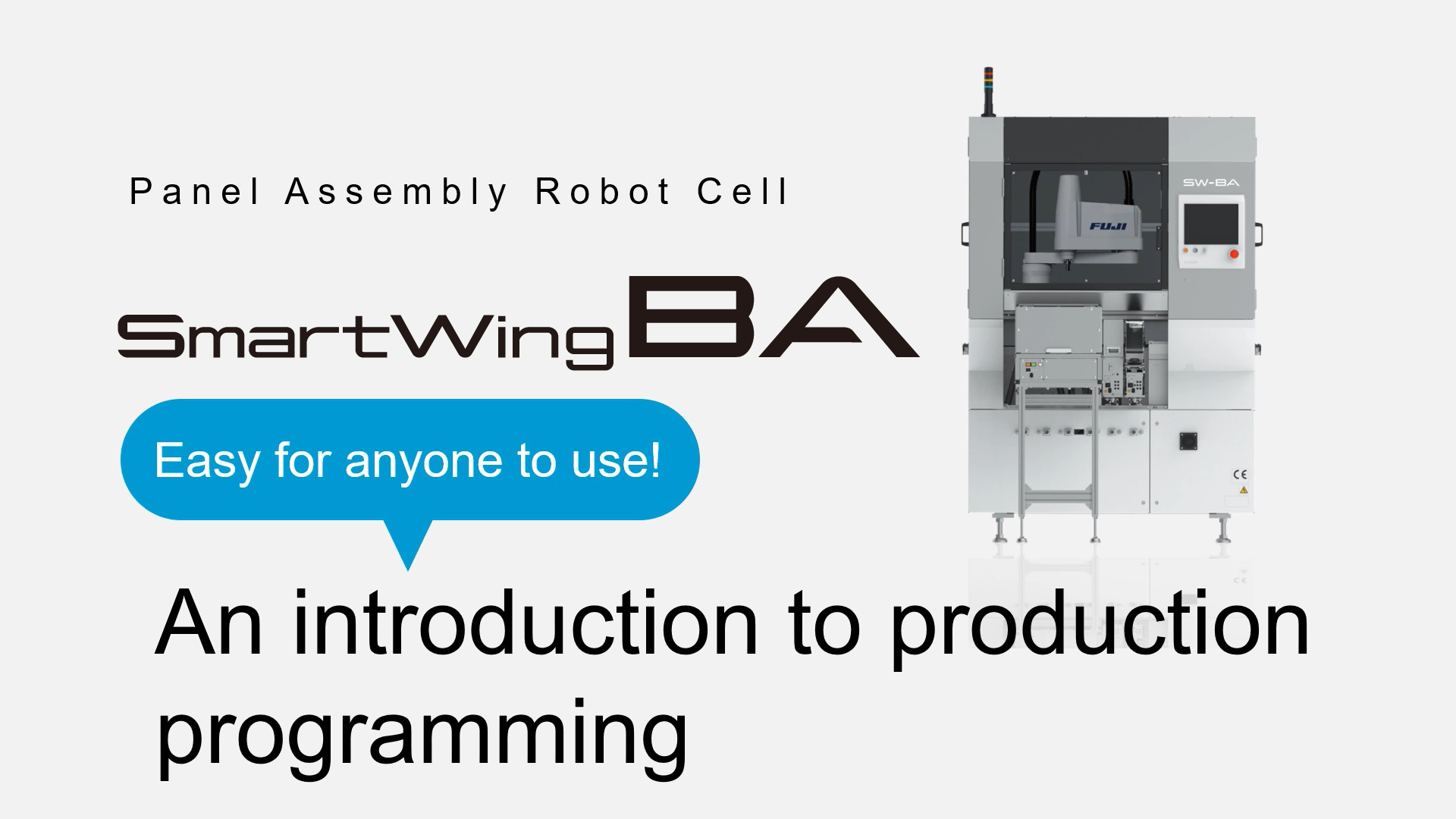 Panel Assembly Robot Cell

SmartWing BA

Easy for anyone to use!

An introduction to production programming

SW-BA

FUJI

CE